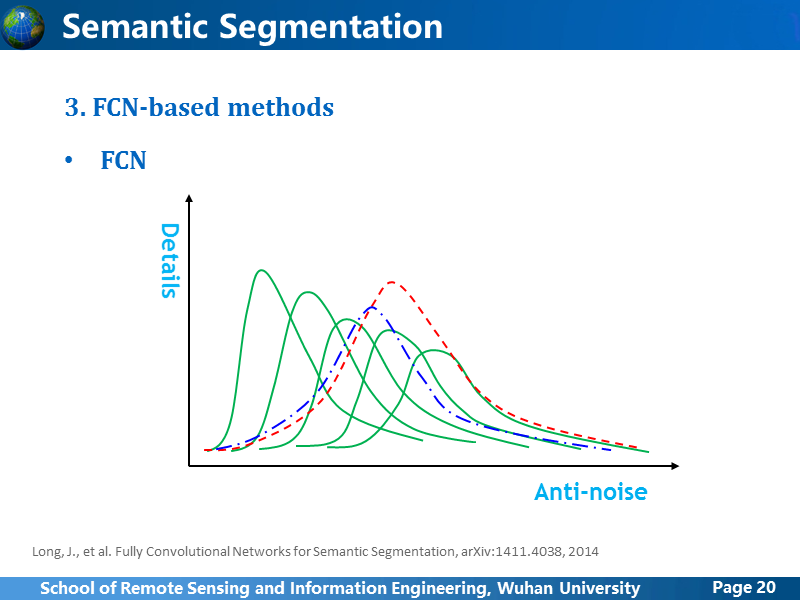 Semantic Segmentation

3. FCN-based methods

• FCN

Details

Anti-noise

Long, J., et al. Fully Convolutional Networks for Semantic Segmentation, arXiv:1411.4038, 2014

School of Remote Sensing and Information Engineering, Wuhan University

Page 20